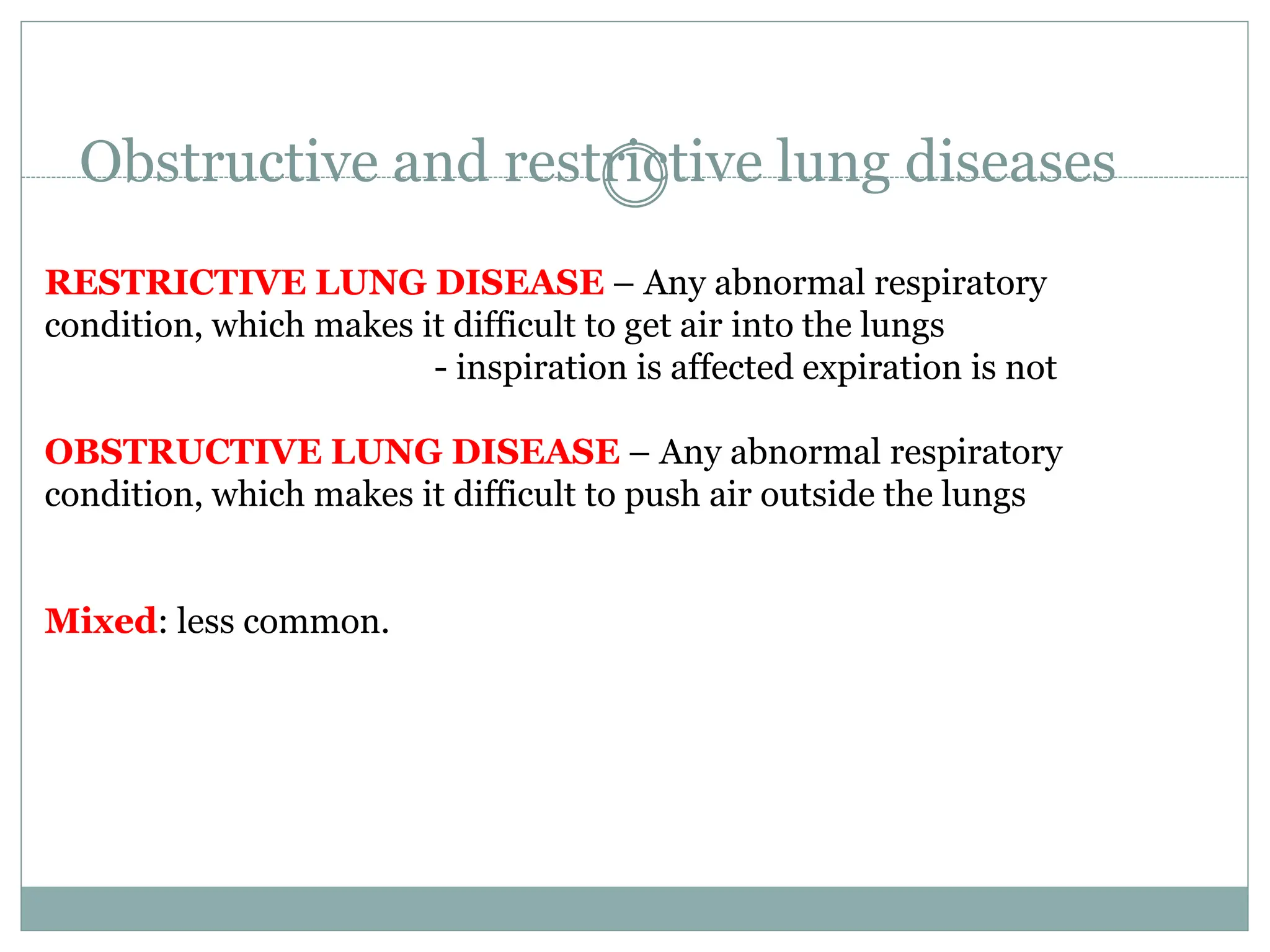 Obstructive and restrictive lung diseases

RESTRICTIVE LUNG DISEASE – Any abnormal respiratory condition, which makes it difficult to get air into the lungs
- inspiration is affected expiration is not

OBSTRUCTIVE LUNG DISEASE – Any abnormal respiratory condition, which makes it difficult to push air outside the lungs

Mixed: less common.